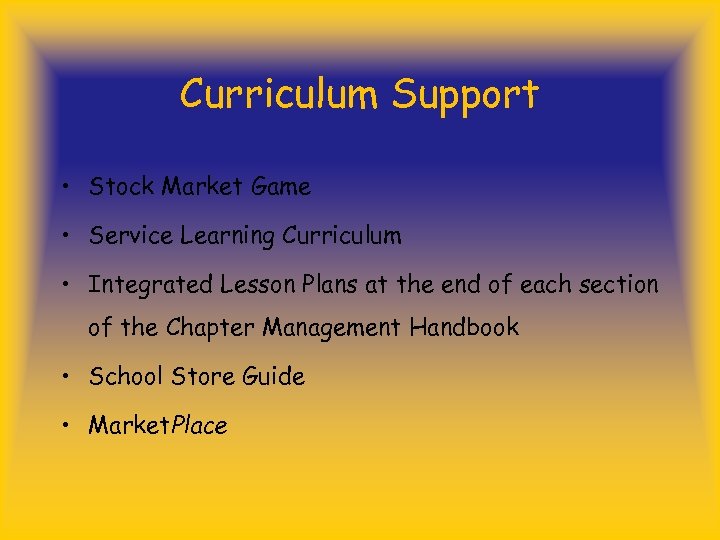 Curriculum Support

• Stock Market Game
• Service Learning Curriculum
• Integrated Lesson Plans at the end of each section of the Chapter Management Handbook
• School Store Guide
• MarketPlace